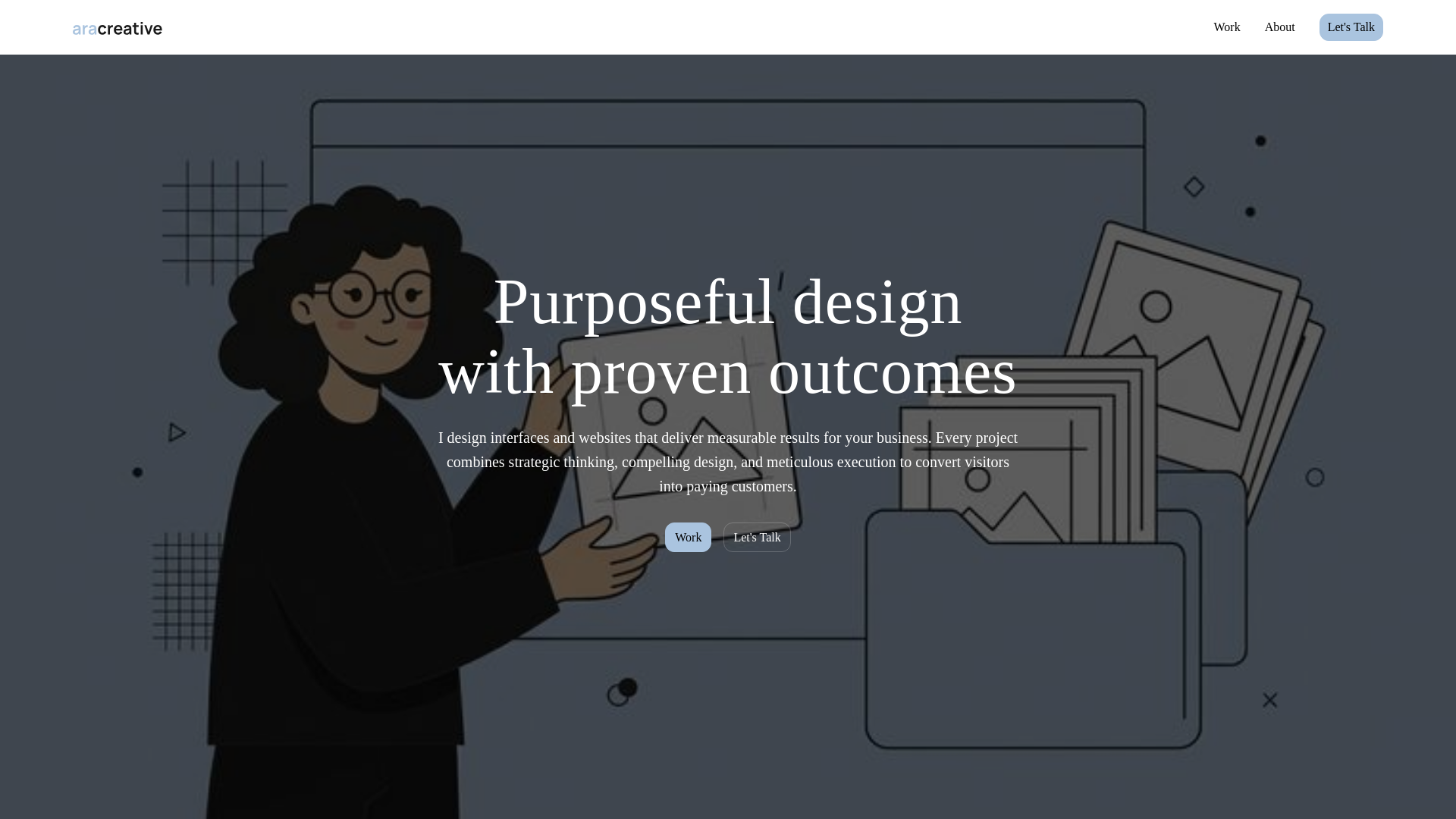 aracreative

Work About Let's Talk

Purposeful design with proven outcomes

I design interfaces and websites that deliver measurable results for your business. Every project combines strategic thinking, compelling design, and meticulous execution to convert visitors into paying customers.

Work Let's Talk